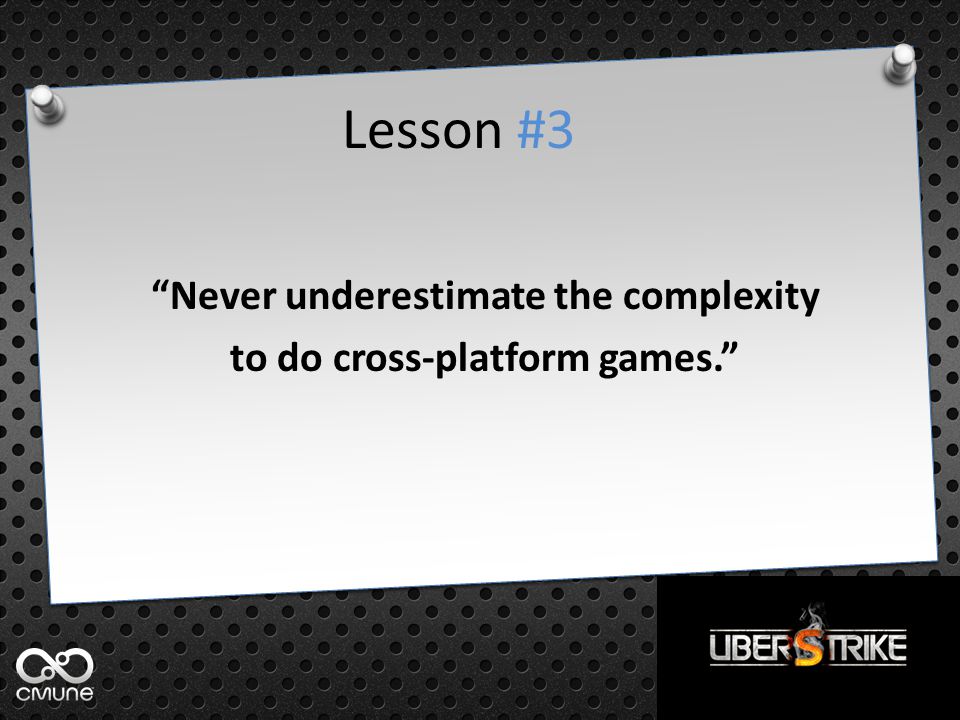 Lesson #3

“Never underestimate the complexity to do cross-platform games.”

cmune

UBERSTRIKE